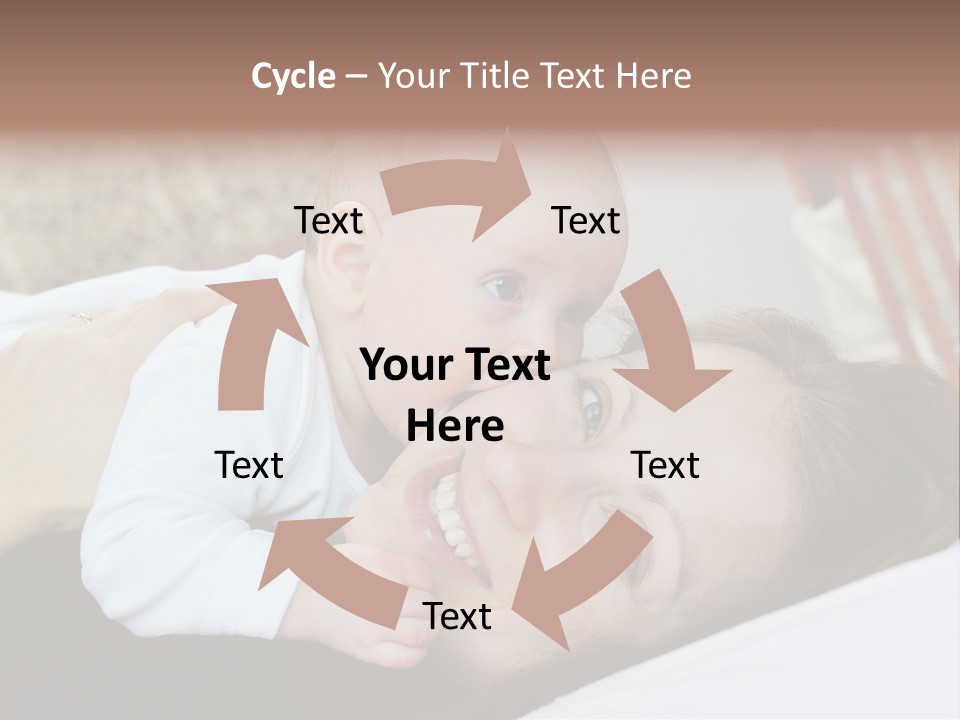 Cycle – Your Title Text Here

Text

Text

Your Text Here

Text

Text

Text